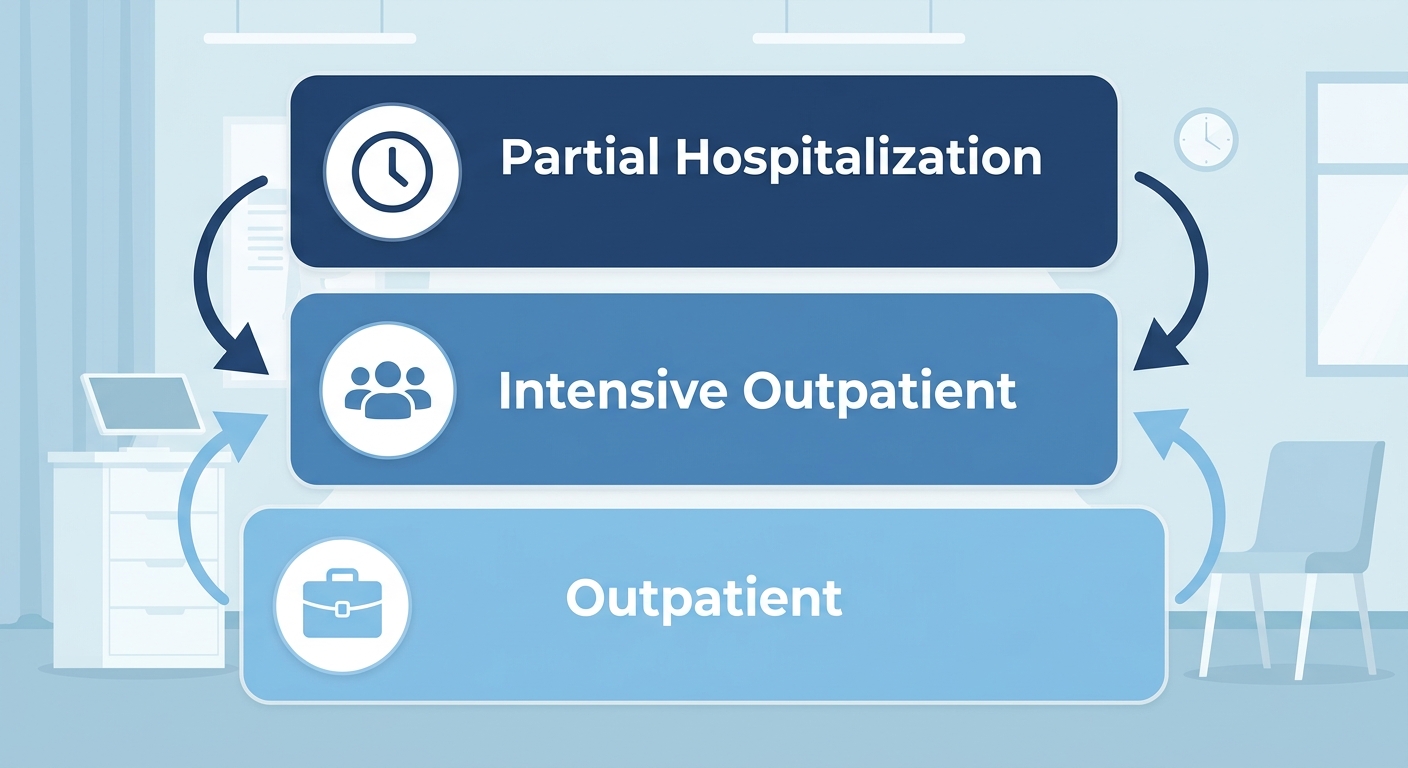 Partial Hospitalization

Intensive Outpatient

Outpatient